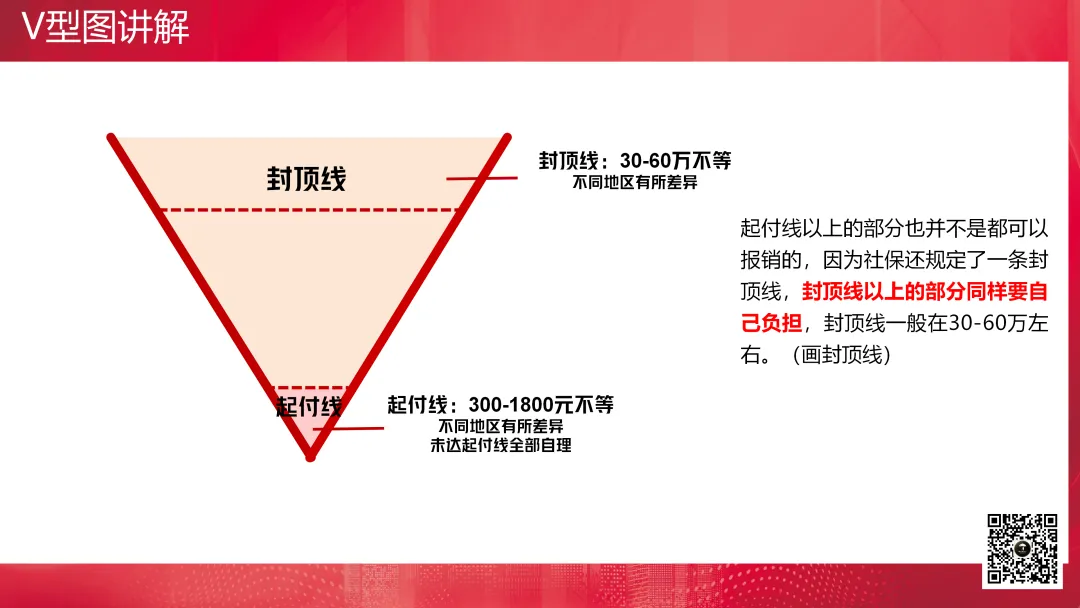 V型图讲解

封顶线

封顶线：30-60万不等
不同地区有所差异

起付线

起付线：300-1800元不等
不同地区有所差异
未达起付线全部自理

起付线以上的部分也并不是都可以报销的，因为社保还规定了一条封顶线，封顶线以上的部分同样要自己负担，封顶线一般在30-60万左右。（画封顶线）